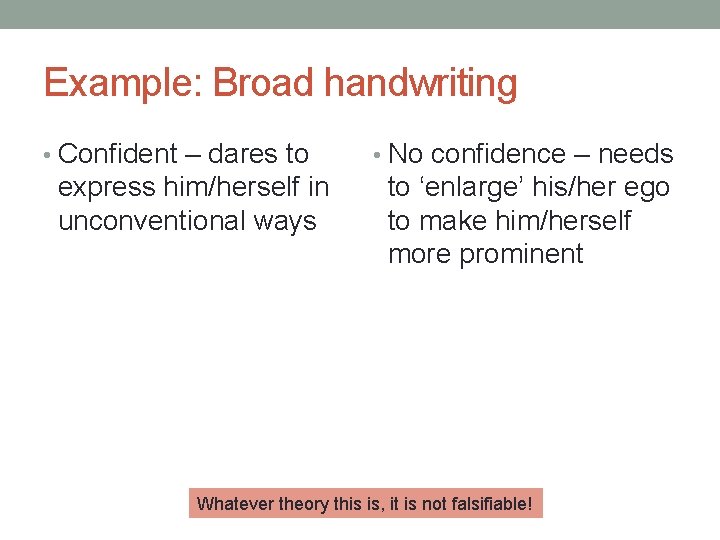 Example: Broad handwriting

• Confident – dares to express him/herself in unconventional ways

• No confidence – needs to ‘enlarge’ his/her ego to make him/herself more prominent

Whatever theory this is, it is not falsifiable!